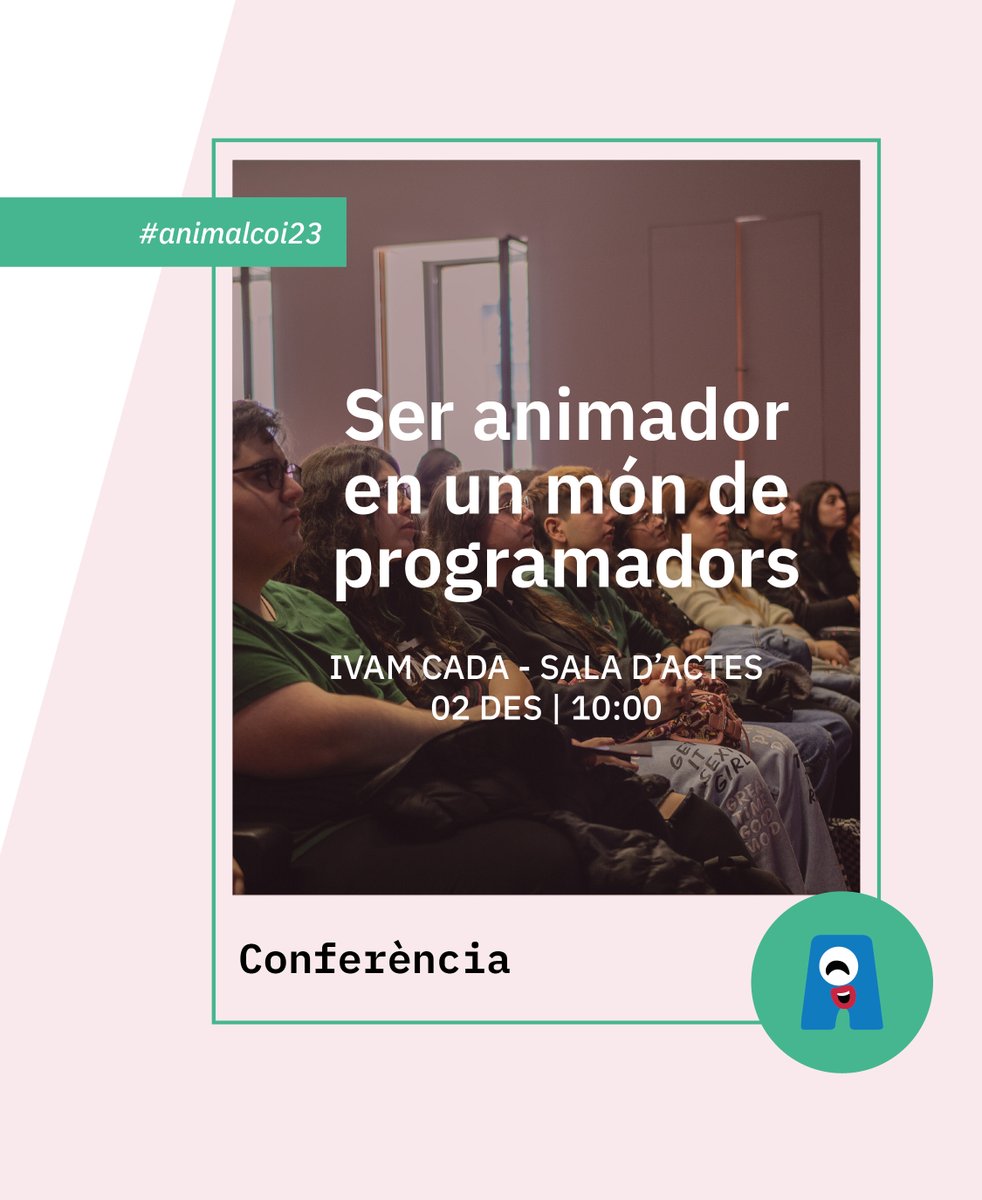 #animalcoi23

Ser animador en un món de programadors

IVAM CADA - SALA D'ACTES
02 DES | 10:00

Conferència